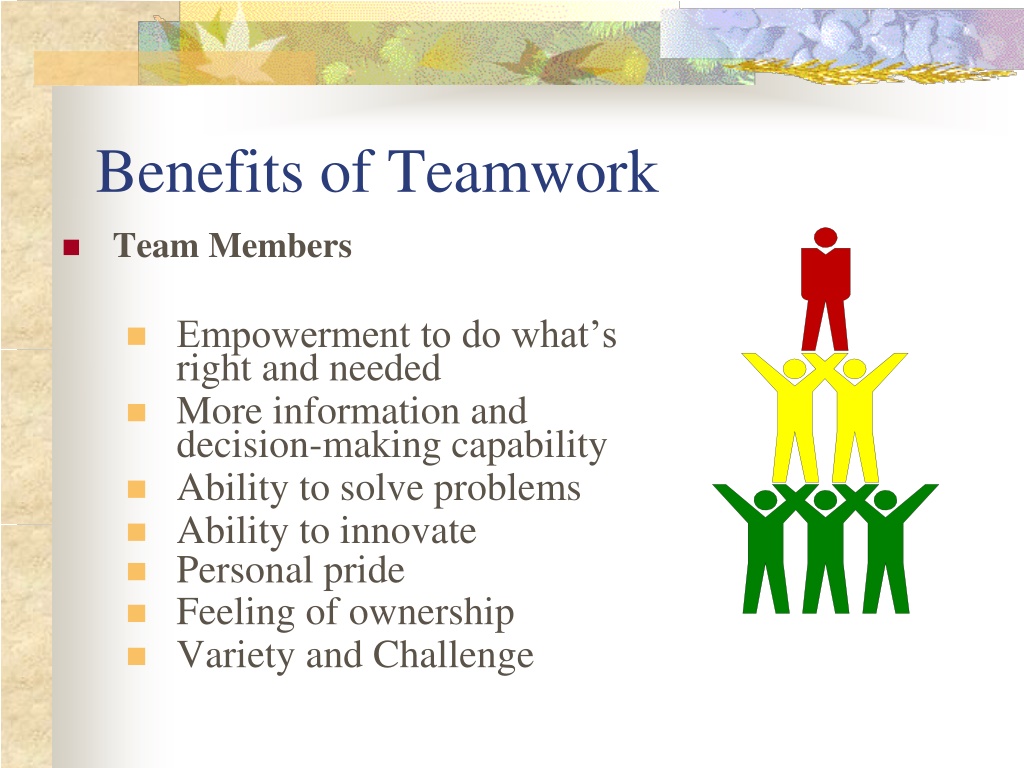 Benefits of Teamwork

- Team Members
  - Empowerment to do what’s right and needed
  - More information and decision-making capability
  - Ability to solve problems
  - Ability to innovate
  - Personal pride
  - Feeling of ownership
  - Variety and Challenge